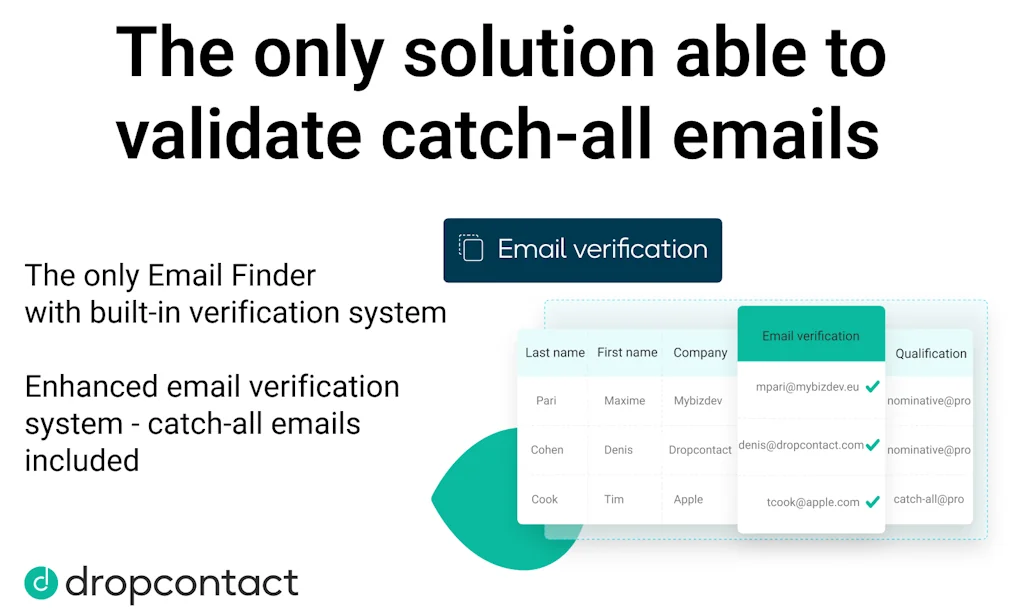 The only solution able to validate catch-all emails

The only Email Finder with built-in verification system

Enhanced email verification system - catch-all emails included

Email verification

| Last name | First name | Company | Email verification | Qualification |
|---|---|---|---|---|
| Pari | Maxime | Mybizdev | mpari@mybizdev.eu | nominative@pro |
| Cohen | Denis | Dropcontact | denis@dropcontact.com | nominative@pro |
| Cook | Tim | Apple | tcook@apple.com | catch-all@pro |

dropcontact